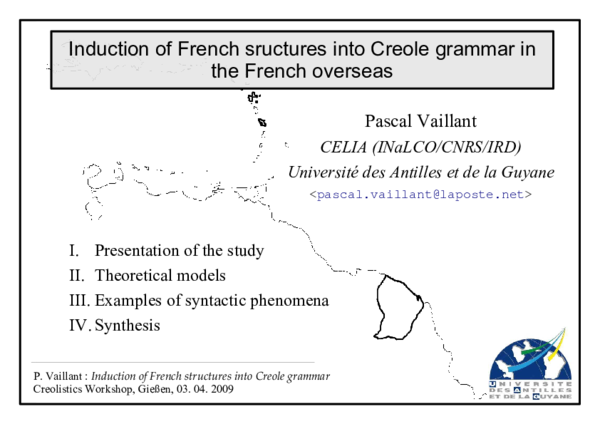 Induction of French sructures into Creole grammar in the French overseas

Pascal Vaillant
CELIA (INaLCO/CNRS/IRD)
Université des Antilles et de la Guyane
<pascal.vaillant@laposte.net>

I. Presentation of the study
II. Theoretical models
III. Examples of syntactic phenomena
IV. Synthesis

P. Vaillant : Induction of French structures into Creole grammar
Creolistics Workshop, Gießen, 03. 04. 2009

UNIVERSITE DES ANTILLES ET DE LA GUYANE